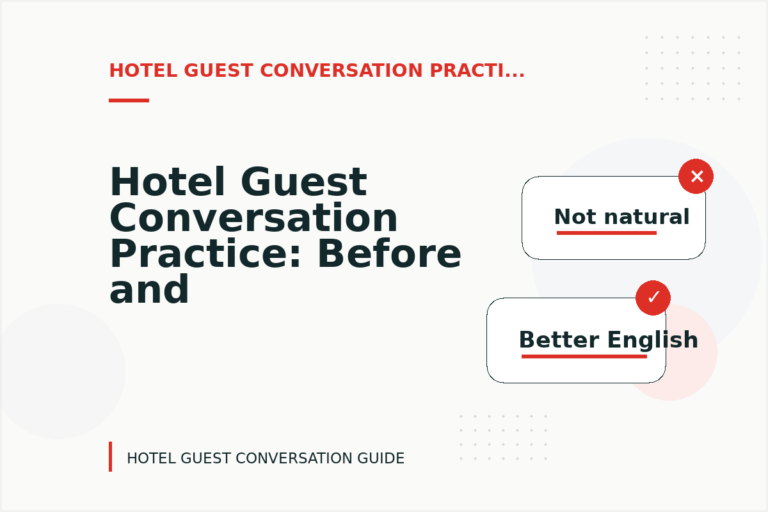 HOTEL GUEST CONVERSATION PRACTI...

Hotel Guest Conversation Practice: Before and

✕

Not natural

✓

Better English

HOTEL GUEST CONVERSATION GUIDE